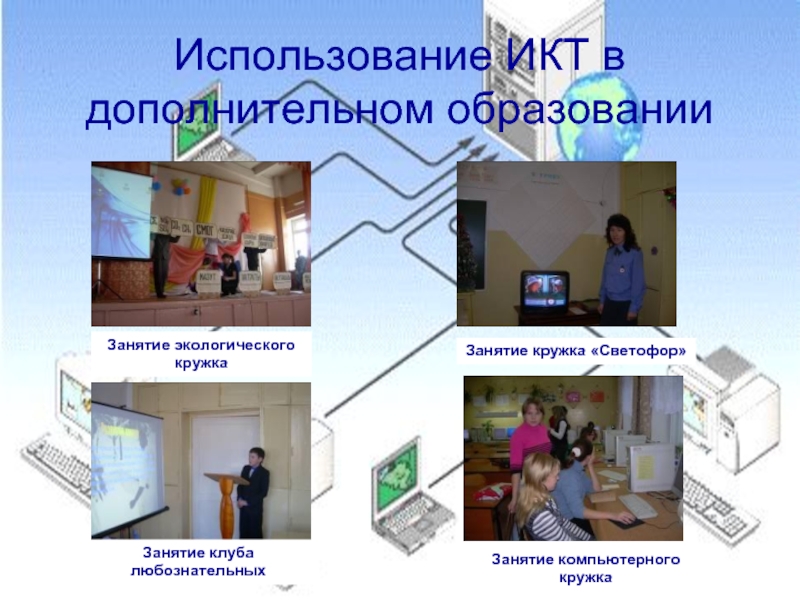 Использование ИКТ в дополнительном образовании

Занятие экологического кружка

Занятие кружка «Светофор»

Занятие клуба любознательных

Занятие компьютерного кружка